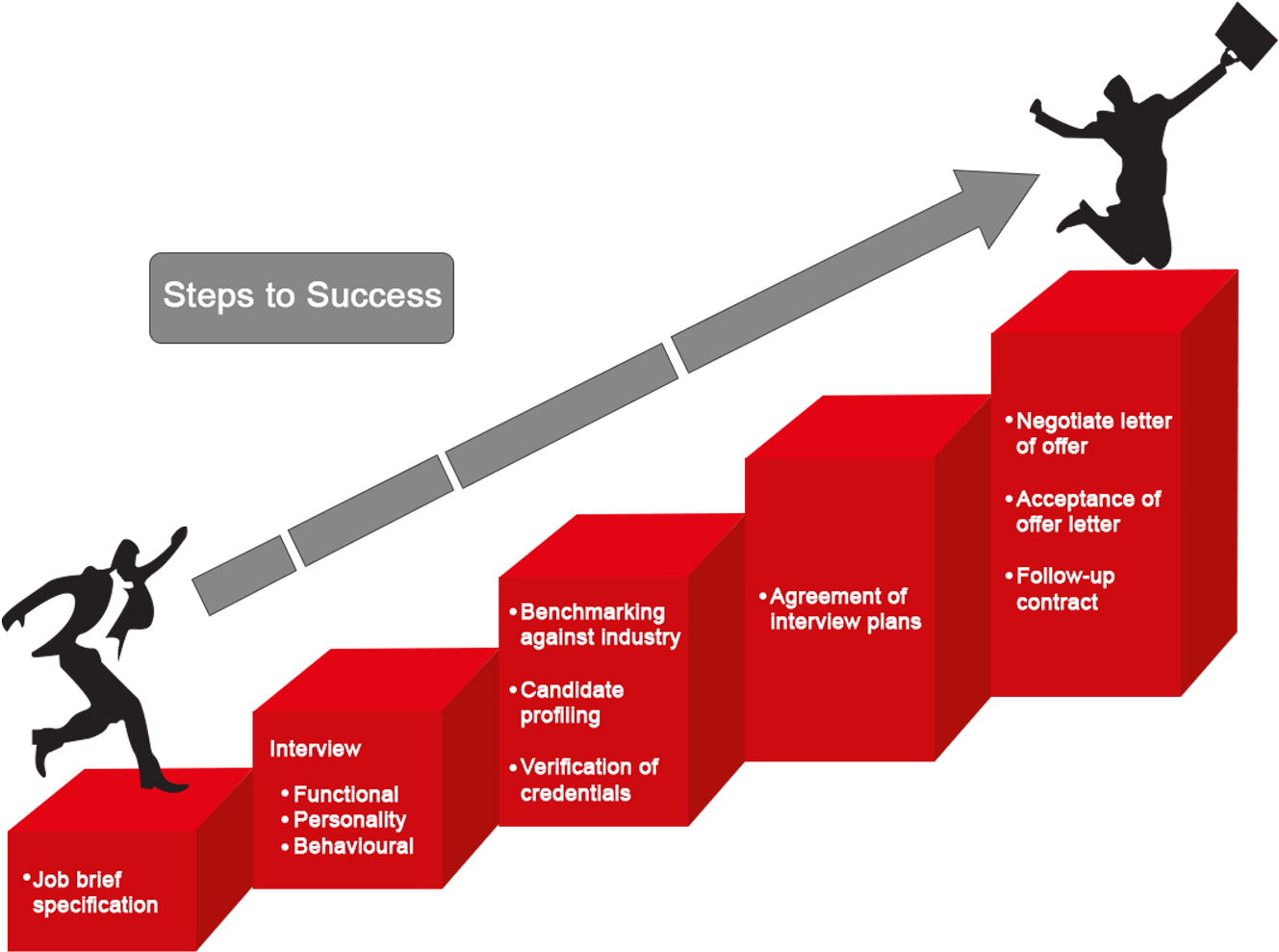 Steps to Success

• Job brief specification

Interview

• Functional
• Personality
• Behavioural

• Benchmarking against industry

• Candidate profiling

• Verification of credentials

• Agreement of interview plans

• Negotiate letter of offer

• Acceptance of offer letter

• Follow-up contract